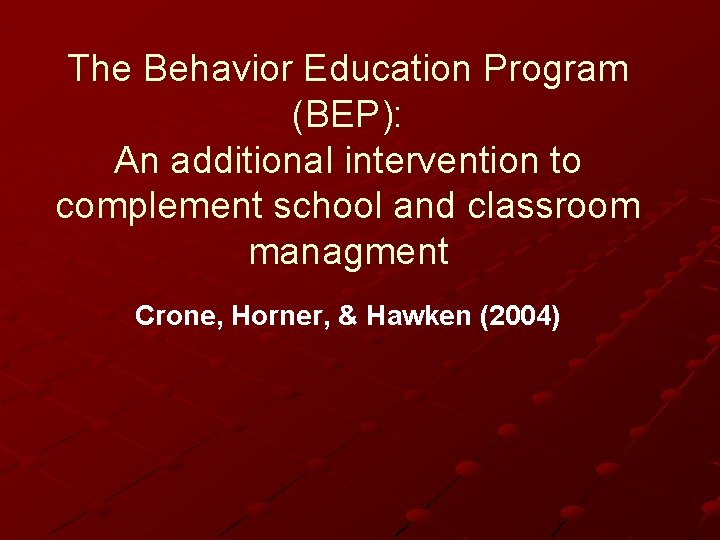 The Behavior Education Program (BEP):
An additional intervention to complement school and classroom managment

Crone, Horner, & Hawken (2004)